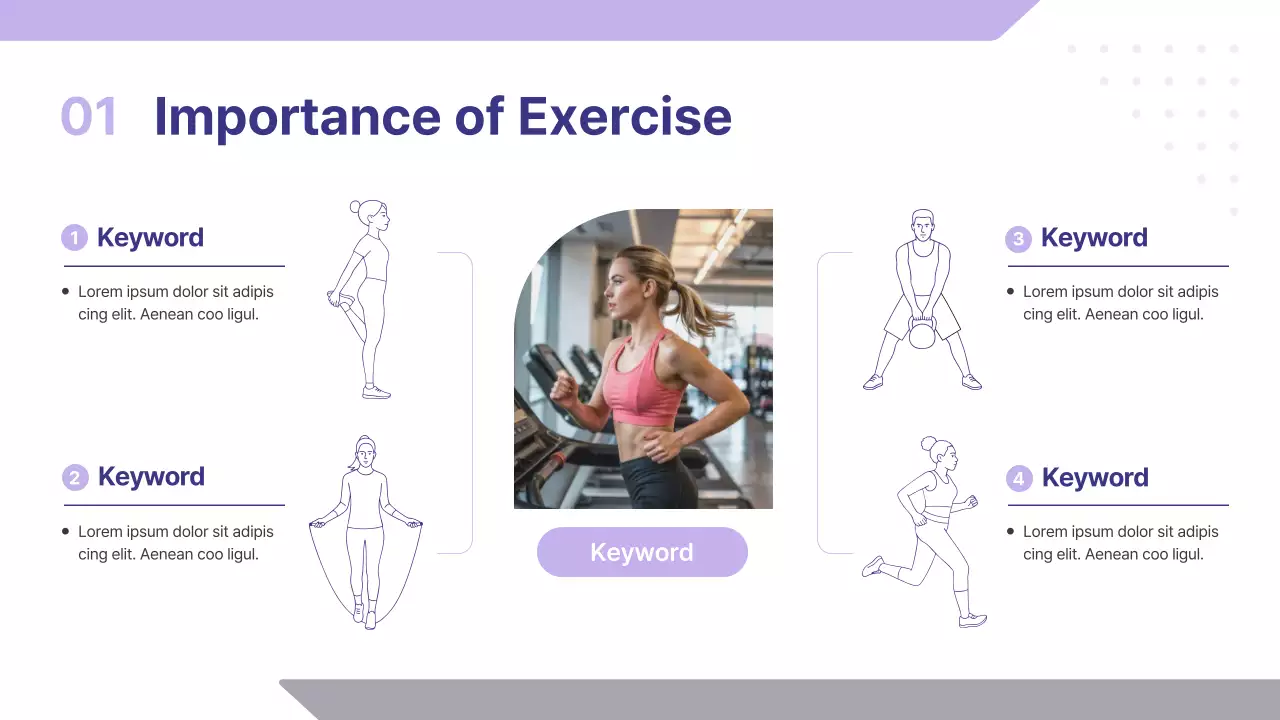 01 Importance of Exercise

1 Keyword

• Lorem ipsum dolor sit adipis cing elit. Aenean coo ligul.

2 Keyword

• Lorem ipsum dolor sit adipis cing elit. Aenean coo ligul.

Keyword

3 Keyword

• Lorem ipsum dolor sit adipis cing elit. Aenean coo ligul.

4 Keyword

• Lorem ipsum dolor sit adipis cing elit. Aenean coo ligul.